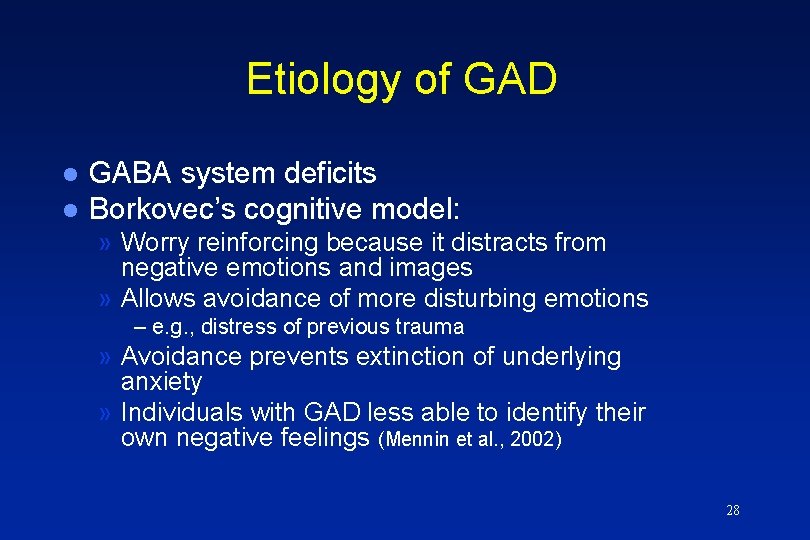 Etiology of GAD

● GABA system deficits
● Borkovec's cognitive model:
» Worry reinforcing because it distracts from negative emotions and images
» Allows avoidance of more disturbing emotions
– e.g., distress of previous trauma
» Avoidance prevents extinction of underlying anxiety
» Individuals with GAD less able to identify their own negative feelings (Mennin et al., 2002)

28